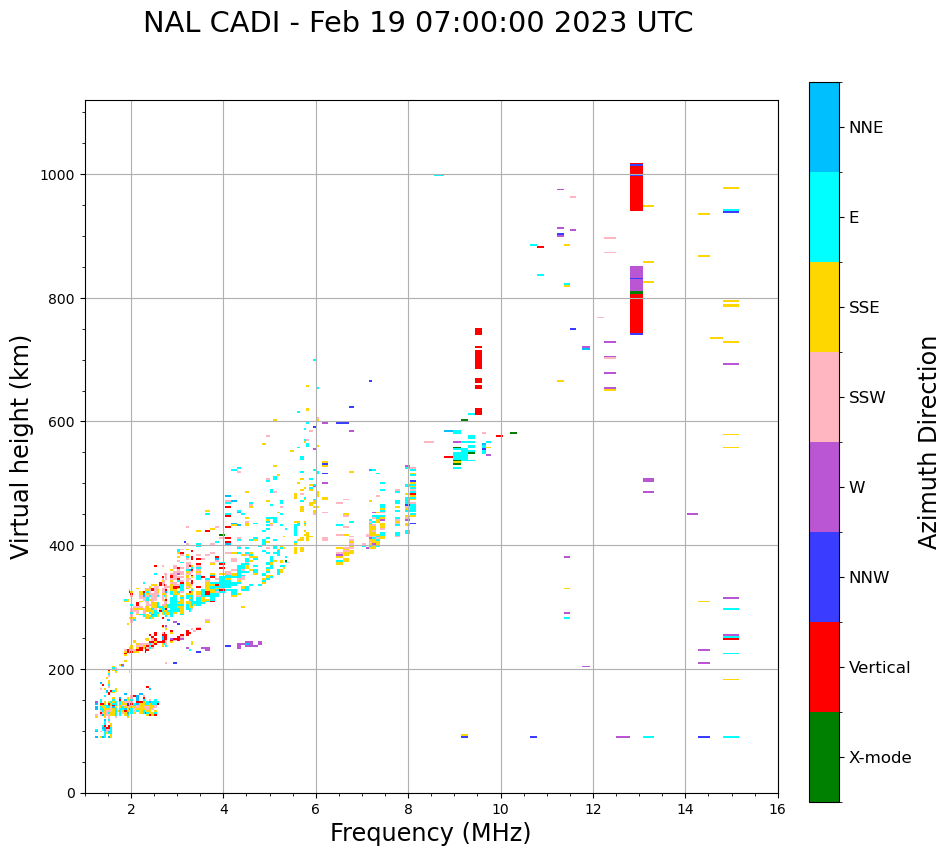 NAL CADI - Feb 19 07:00:00 2023 UTC

Virtual height (km)

1000
800
600
400
200
0

2
4
6
8
10
12
14
16

Frequency (MHz)

NNE
E
SSE
SSW
W
NNW
Vertical
X-mode

Azimuth Direction